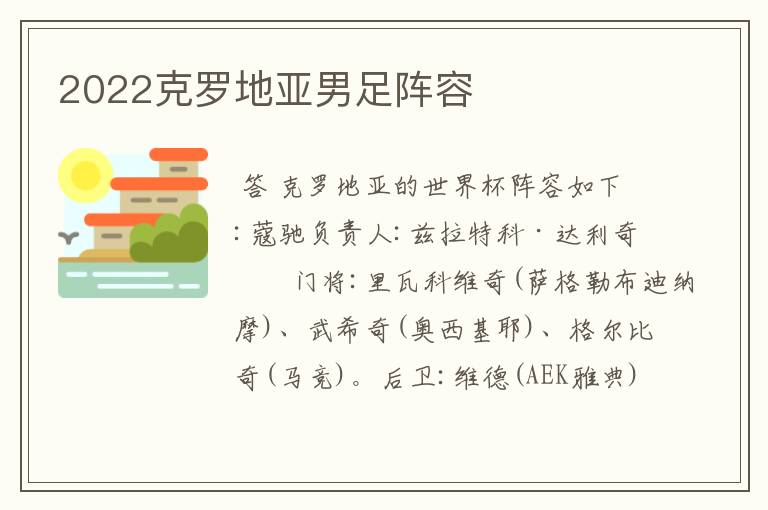 2022克罗地亚男足阵容

答 克罗地亚的世界杯阵容如下：蔻驰负责人：兹拉特科·达利奇

门将：里瓦科维奇（萨格勒布迪纳摩）、武希奇（奥西基耶）、格尔比奇（马竞）。后卫：维德（AEK雅典）